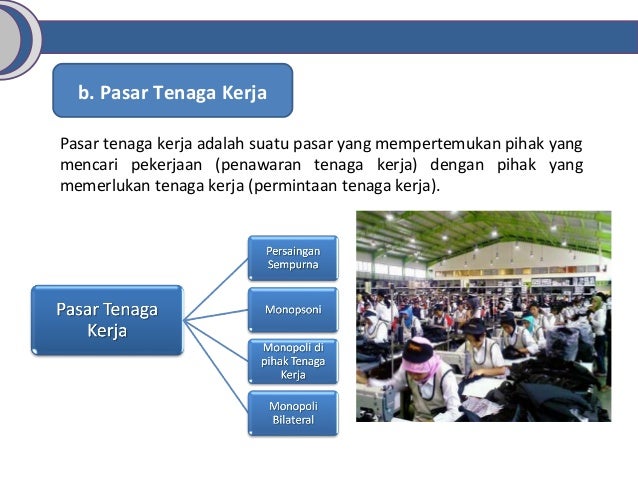 b. Pasar Tenaga Kerja

Pasar tenaga kerja adalah suatu pasar yang mempertemukan pihak yang mencari pekerjaan (penawaran tenaga kerja) dengan pihak yang memerlukan tenaga kerja (permintaan tenaga kerja).

Pasar Tenaga Kerja

Persaingan Sempurna

Monopsoni

Monopoli di pihak Tenaga Kerja

Monopoli Bilateral